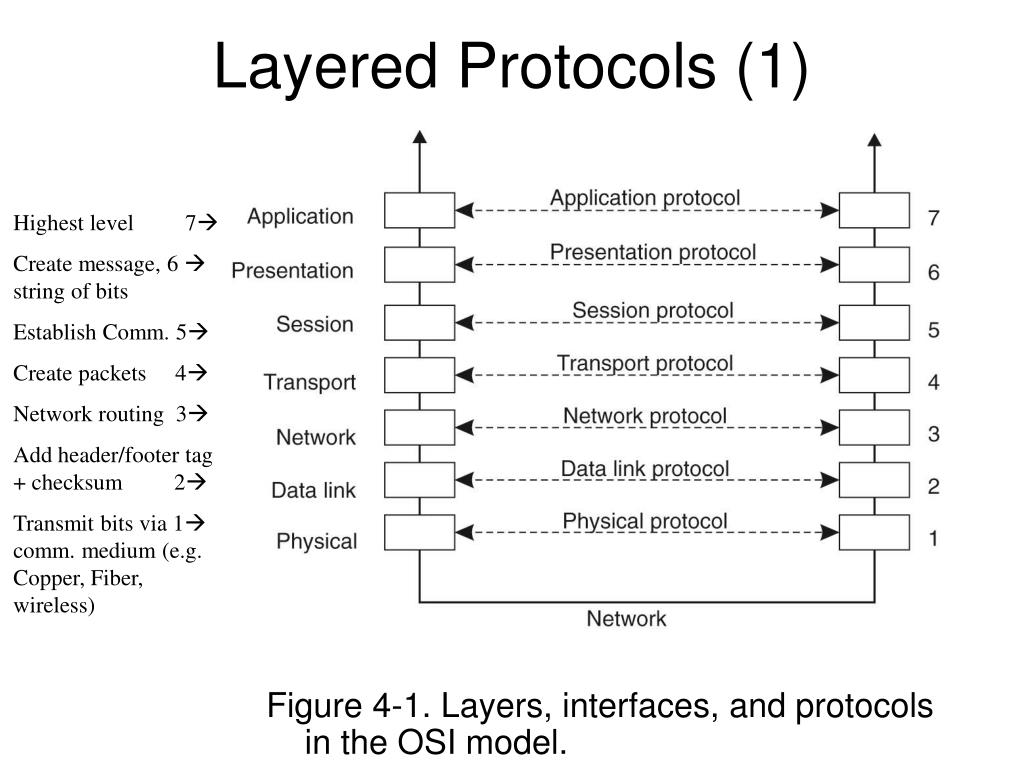 Layered Protocols (1)

Highest level 7→

Create message, 6 → string of bits

Establish Comm. 5→

Create packets 4→

Network routing 3→

Add header/footer tag + checksum 2→

Transmit bits via 1→ comm. medium (e.g. Copper, Fiber, wireless)

Application
Presentation
Session
Transport
Network
Data link
Physical

Application protocol
Presentation protocol
Session protocol
Transport protocol
Network protocol
Data link protocol
Physical protocol

7
6
5
4
3
2
1

Network

Figure 4-1. Layers, interfaces, and protocols in the OSI model.